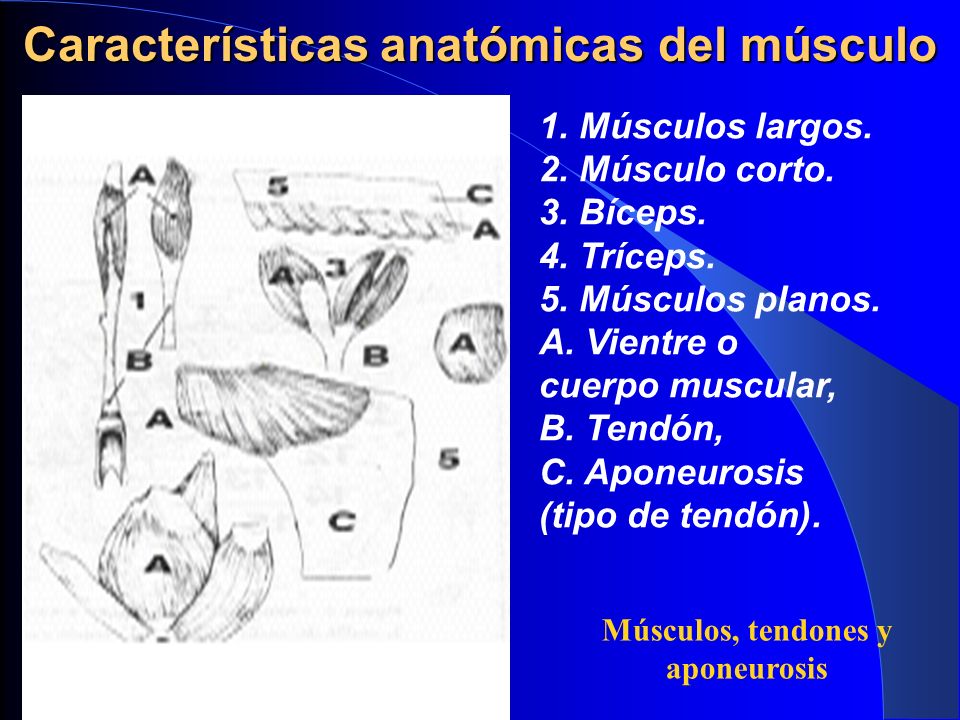 Características anatómicas del músculo

A
5
C
A
1
A
3
B
B
A
A
5
C
A

1. Músculos largos.
2. Músculo corto.
3. Bíceps.
4. Tríceps.
5. Músculos planos.
A. Vientre o cuerpo muscular,
B. Tendón,
C. Aponeurosis (tipo de tendón).

Músculos, tendones y aponeurosis